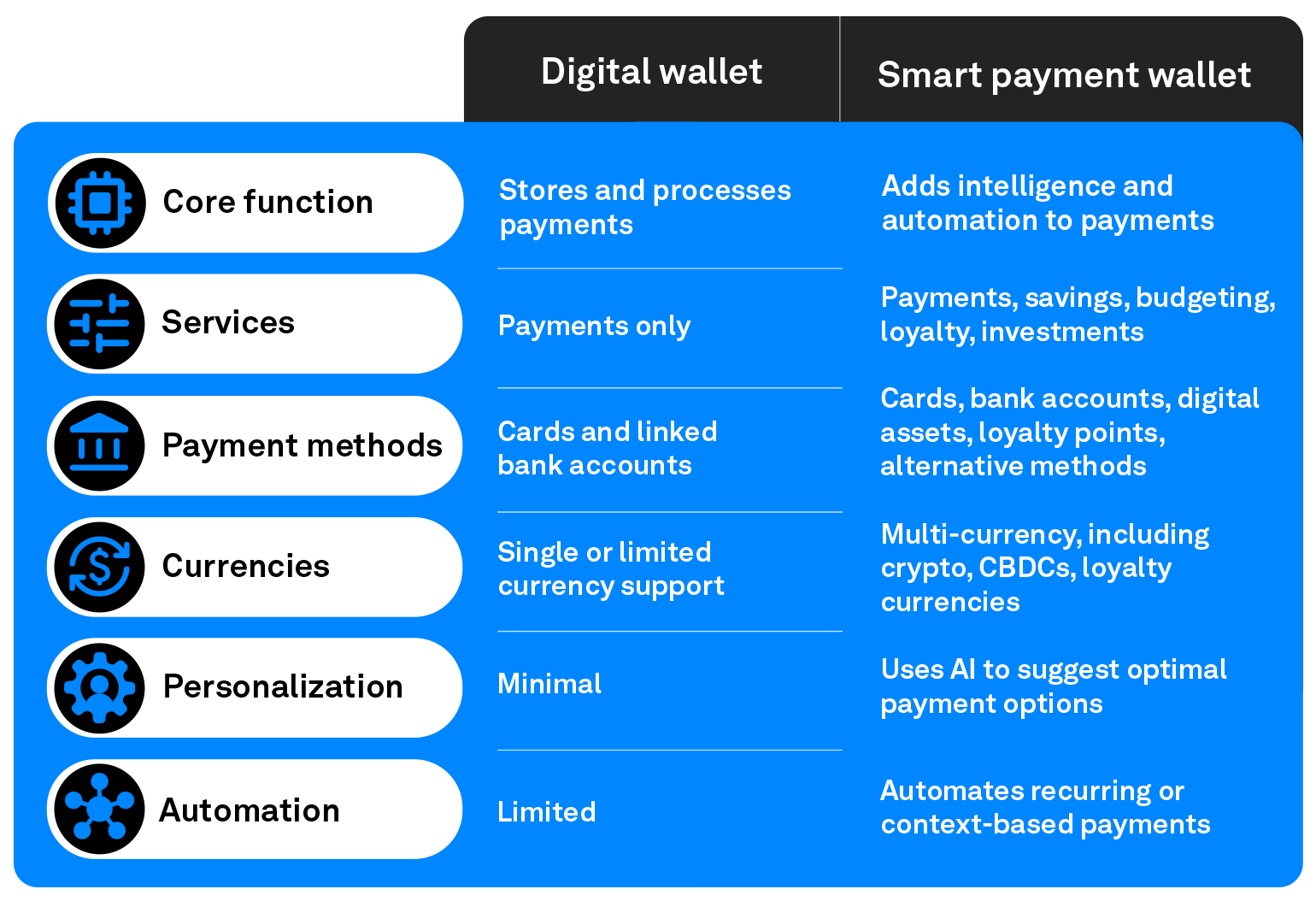 |  | Digital wallet | Smart payment wallet |
|---|---|---|
| Core function | Stores and processes payments | Adds intelligence and automation to payments |
| Services | Payments only | Payments, savings, budgeting, loyalty, investments |
| Payment methods | Cards and linked bank accounts | Cards, bank accounts, digital assets, loyalty points, alternative methods |
| Currencies | Single or limited currency support | Multi-currency, including crypto, CBDCs, loyalty currencies |
| Personalization | Minimal | Uses AI to suggest optimal payment options |
| Automation | Limited | Automates recurring or context-based payments |